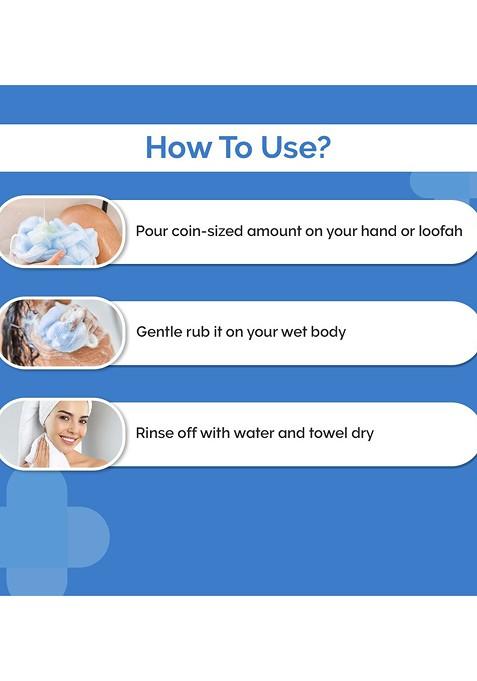 How To Use?

Pour coin-sized amount on your hand or loofah

Gentle rub it on your wet body

Rinse off with water and towel dry